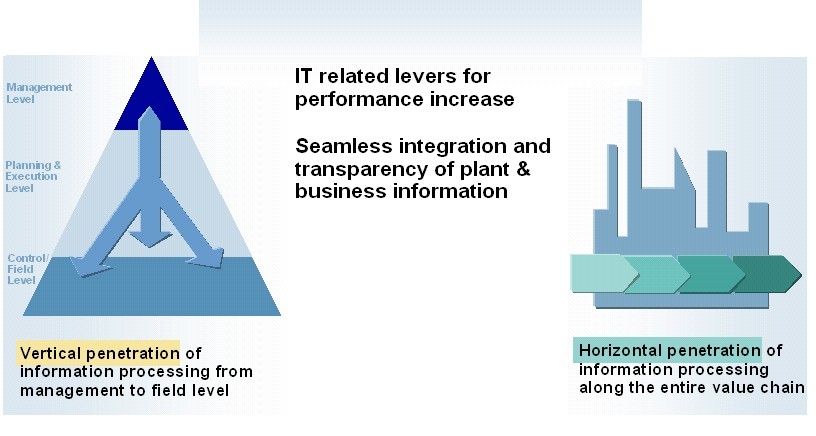 Management Level

Planning & Execution Level

Control/ Field Level

IT related levers for performance increase

Seamless integration and transparency of plant & business information

Vertical penetration of information processing from management to field level

Horizontal penetration of information processing along the entire value chain